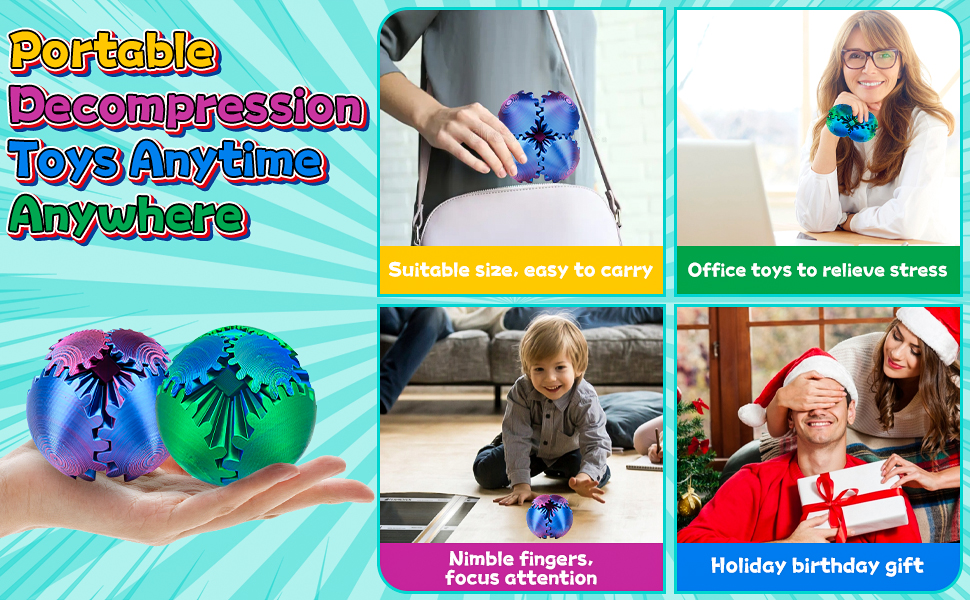 Portable Decompression Toys Anytime Anywhere

Suitable size, easy to carry

Office toys to relieve stress

Nimble fingers, focus attention

Holiday birthday gift